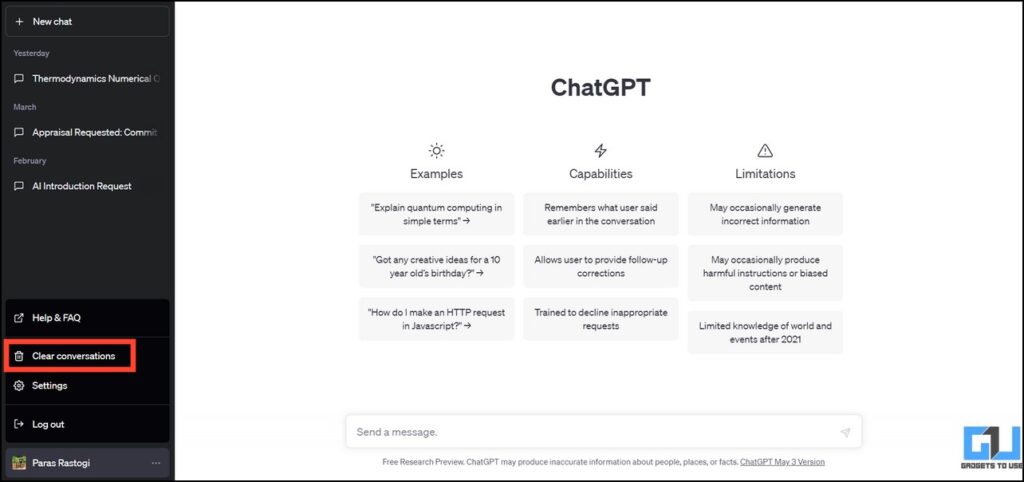 + New chat

Yesterday

Thermodynamics Numerical C

March

Appraisal Requested: Commit

February

AI Introduction Request

Help & FAQ

Clear conversations

Settings

Log out

Paras Rastogi ...

ChatGPT

Examples

"Explain quantum computing in simple terms" →

"Got any creative ideas for a 10 year old's birthday?" →

"How do I make an HTTP request in Javascript?" →

Capabilities

Remembers what user said earlier in the conversation

Allows user to provide follow-up corrections

Trained to decline inappropriate requests

Limitations

May occasionally generate incorrect information

May occasionally produce harmful instructions or biased content

Limited knowledge of world and events after 2021

Send a message.

Free Research Preview. ChatGPT may produce inaccurate information about people, places, or facts. ChatGPT May 3 Version

GU GADGETS TO USE